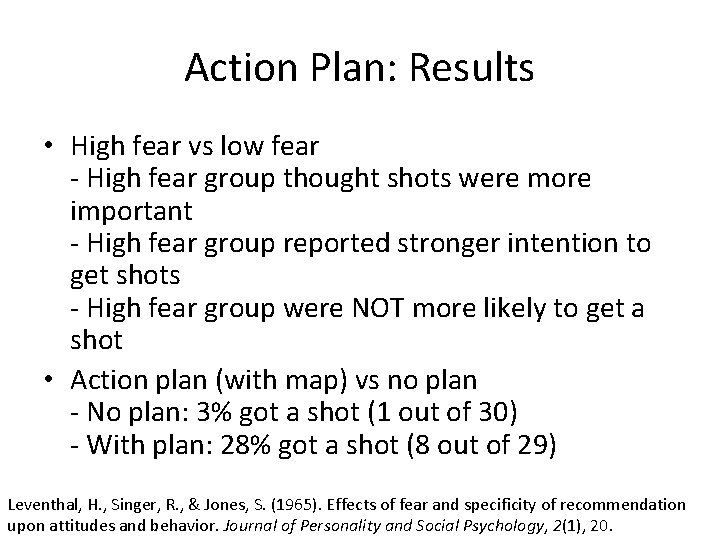 Action Plan: Results

• High fear vs low fear
- High fear group thought shots were more important
- High fear group reported stronger intention to get shots
- High fear group were NOT more likely to get a shot

• Action plan (with map) vs no plan
- No plan: 3% got a shot (1 out of 30)
- With plan: 28% got a shot (8 out of 29)

Leventhal, H., Singer, R., & Jones, S. (1965). Effects of fear and specificity of recommendation upon attitudes and behavior. Journal of Personality and Social Psychology, 2(1), 20.